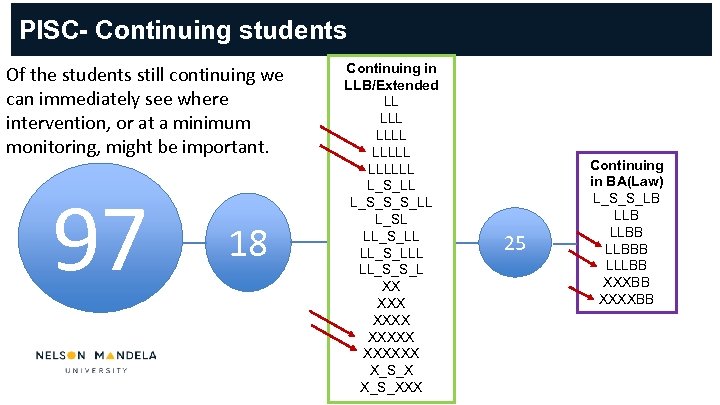 PISC- Continuing students

Of the students still continuing we can immediately see where intervention, or at a minimum monitoring, might be important.

97

18

Continuing in LLB/Extended
LL
LLL
LLLL
LLLLL
LLLLLL
L_S_LL
L_S_S_S_LL
L_SL
LL_S_LL
LL_S_LLL
LL_S_S_L
XX
XXX
XXXX
XXXXX
XXXXXX
X_S_X
X_S_XXX

25

Continuing in BA(Law)
L_S_S_LB
LLB
LLBB
LLBBB
LLLBB
XXXBB
XXXXBB

NELSON MANDELA
UNIVERSITY